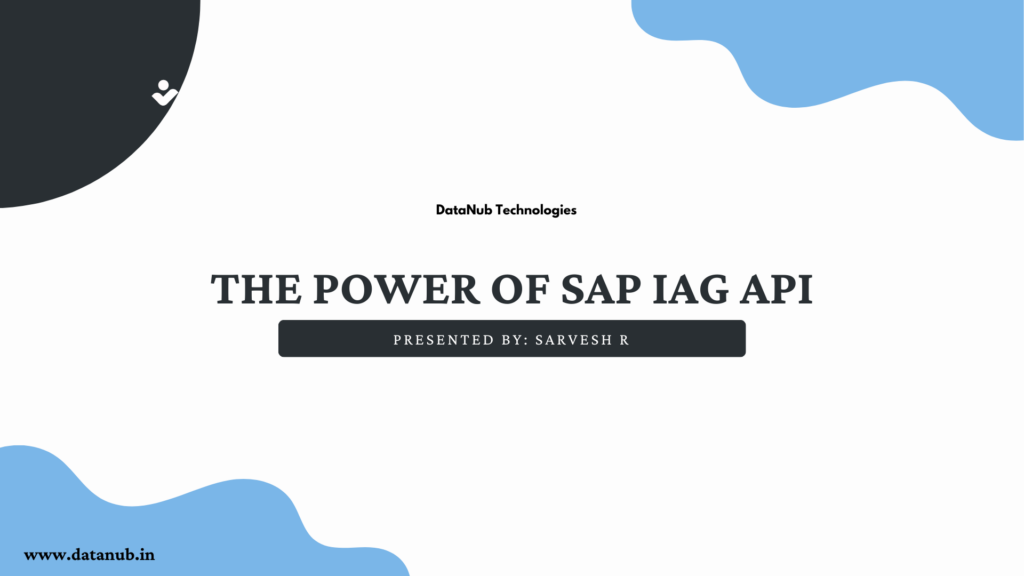 DataNub Technologies

THE POWER OF SAP IAG API

PRESENTED BY: SARVESH R

www.datanub.in